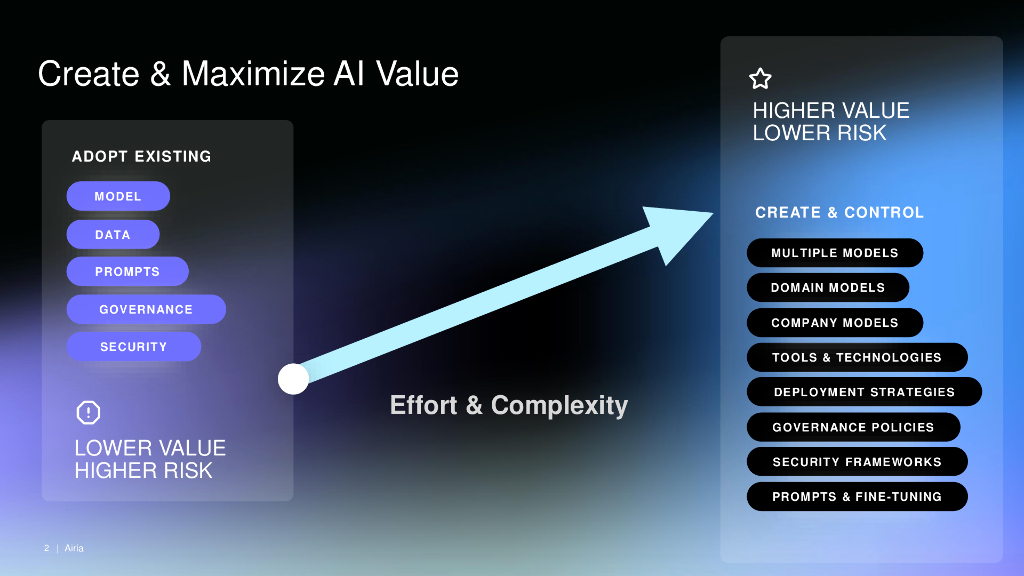 Create & Maximize AI Value

ADOPT EXISTING

MODEL

DATA

PROMPTS

GOVERNANCE

SECURITY

LOWER VALUE
HIGHER RISK

Effort & Complexity

HIGHER VALUE
LOWER RISK

CREATE & CONTROL

MULTIPLE MODELS

DOMAIN MODELS

COMPANY MODELS

TOOLS & TECHNOLOGIES

DEPLOYMENT STRATEGIES

GOVERNANCE POLICIES

SECURITY FRAMEWORKS

PROMPTS & FINE-TUNING

2 | Airia